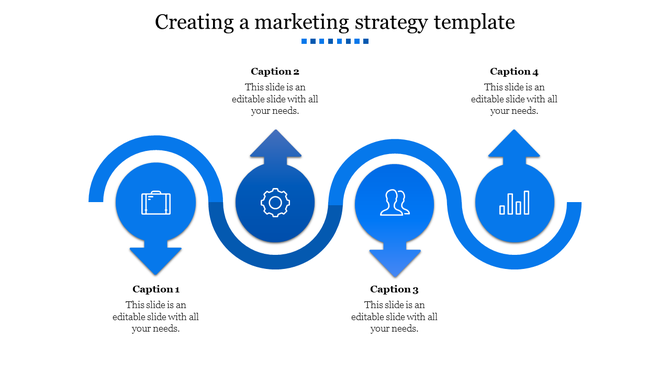 Creating a marketing strategy template

Caption 2
This slide is an editable slide with all your needs.

Caption 4
This slide is an editable slide with all your needs.

Caption 1
This slide is an editable slide with all your needs.

Caption 3
This slide is an editable slide with all your needs.